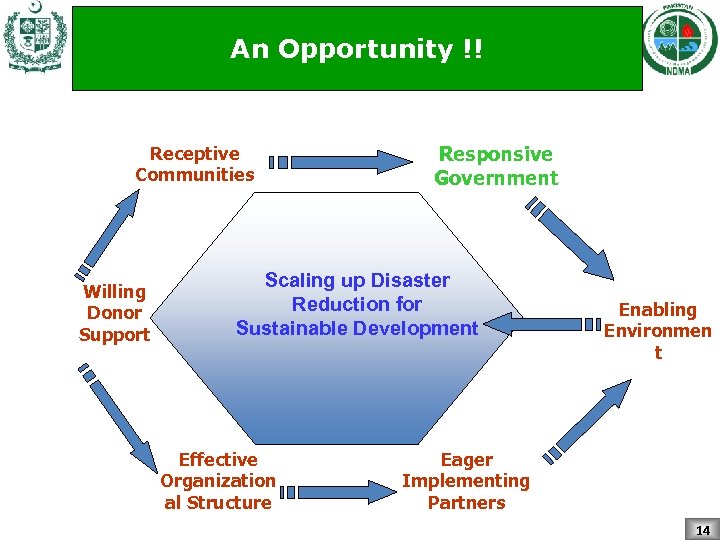 PAKISTAN
NDMA

An Opportunity !!

Receptive Communities

Responsive Government

Willing Donor Support

Scaling up Disaster Reduction for Sustainable Development

Enabling Environmen t

Effective Organization al Structure

Eager Implementing Partners

14